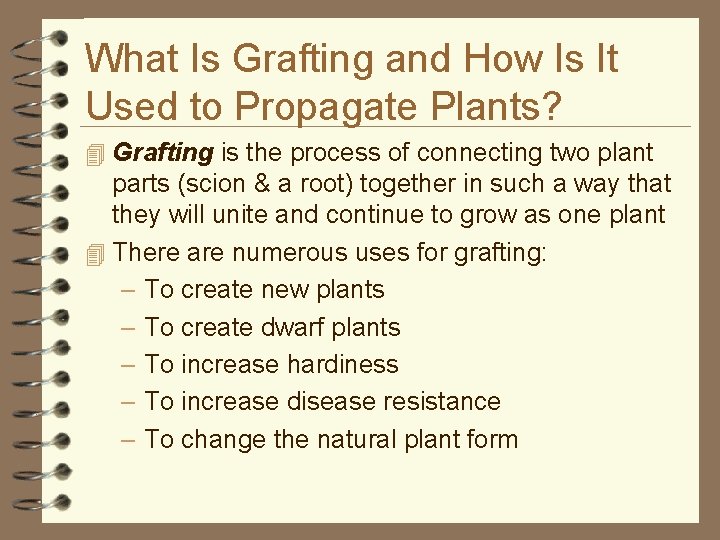 What Is Grafting and How Is It Used to Propagate Plants?

Grafting is the process of connecting two plant parts (scion & a root) together in such a way that they will unite and continue to grow as one plant

There are numerous uses for grafting:

– To create new plants
– To create dwarf plants
– To increase hardiness
– To increase disease resistance
– To change the natural plant form